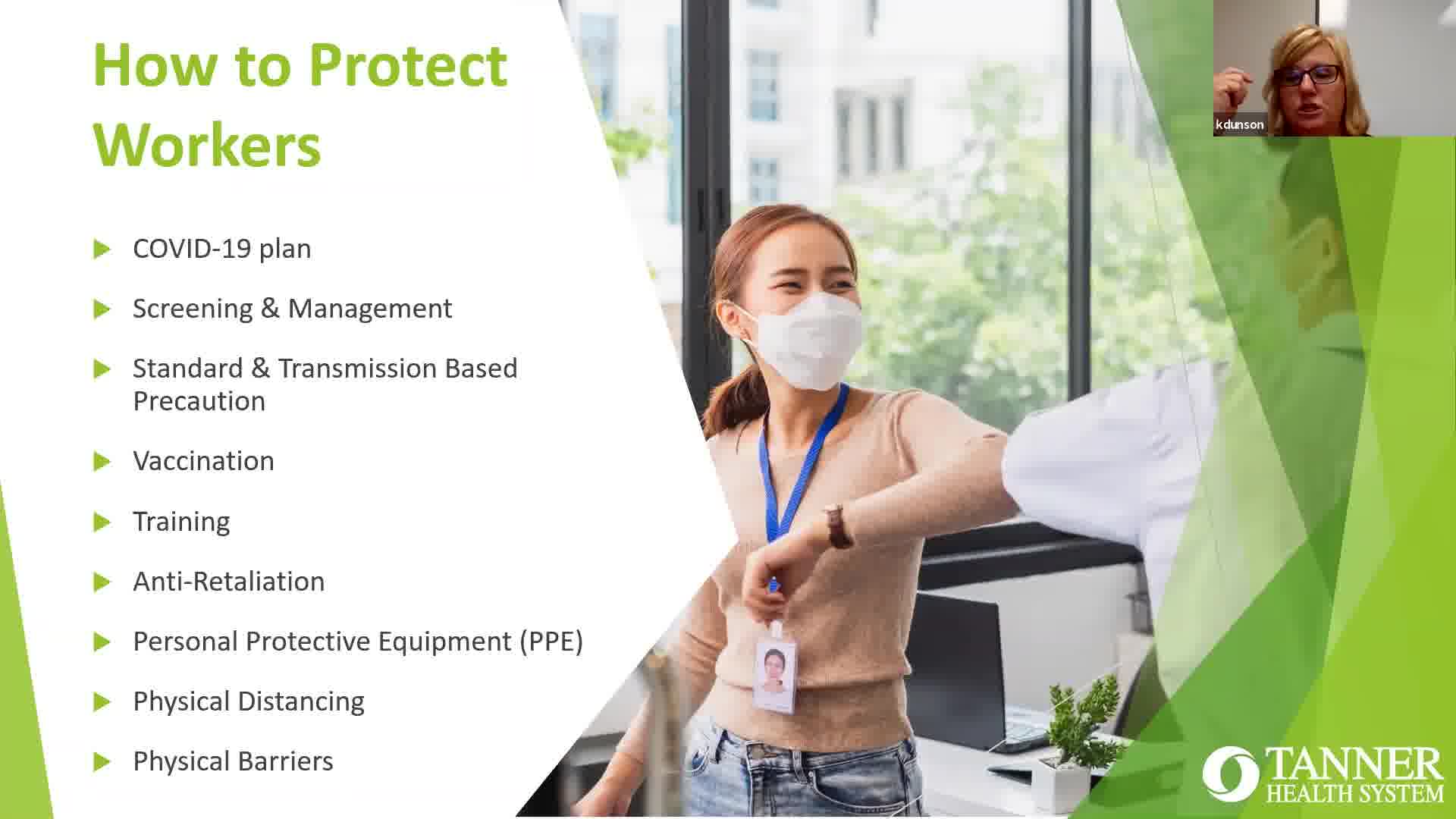 How to Protect Workers

COVID-19 plan

Screening & Management

Standard & Transmission Based Precaution

Vaccination

Training

Anti-Retaliation

Personal Protective Equipment (PPE)

Physical Distancing

Physical Barriers

kdunson

TANNER
HEALTH SYSTEM